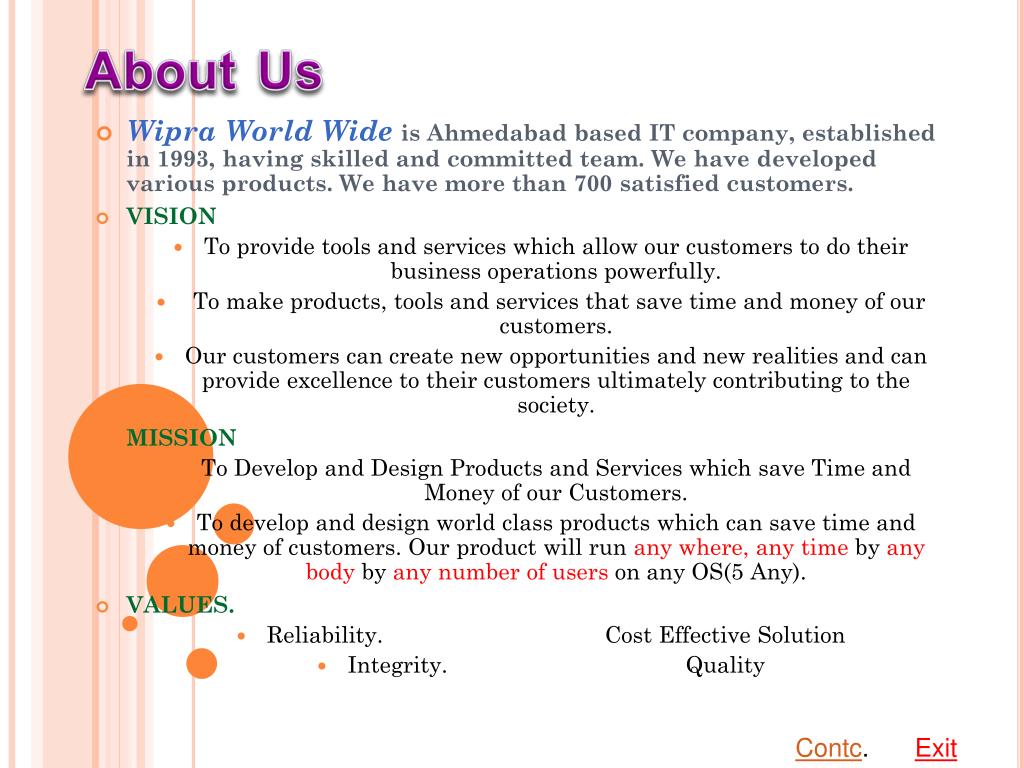 About Us

Wipra World Wide is Ahmedabad based IT company, established in 1993, having skilled and committed team. We have developed various products. We have more than 700 satisfied customers.

VISION

To provide tools and services which allow our customers to do their business operations powerfully.

To make products, tools and services that save time and money of our customers.

Our customers can create new opportunities and new realities and can provide excellence to their customers ultimately contributing to the society.

MISSION

To Develop and Design Products and Services which save Time and Money of our Customers.

To develop and design world class products which can save time and money of customers. Our product will run any where, any time by any body by any number of users on any OS(5 Any).

VALUES.

Reliability. Cost Effective Solution

Integrity. Quality

Contc. Exit